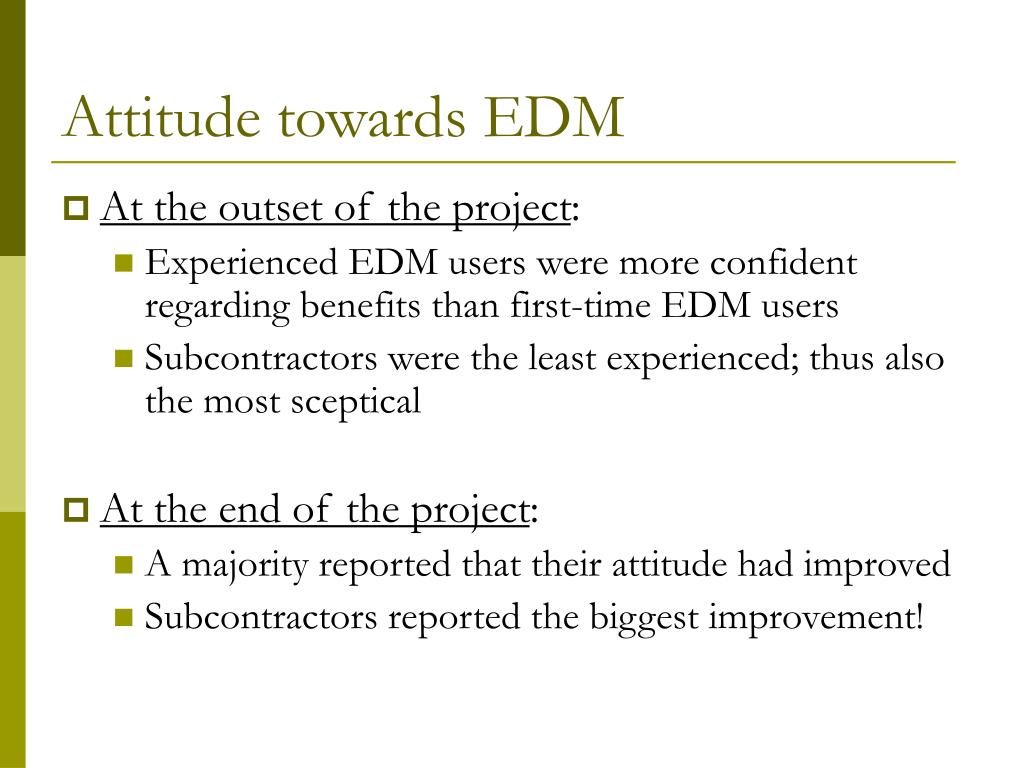 Attitude towards EDM

At the outset of the project:

Experienced EDM users were more confident regarding benefits than first-time EDM users

Subcontractors were the least experienced; thus also the most sceptical

At the end of the project:

A majority reported that their attitude had improved

Subcontractors reported the biggest improvement!